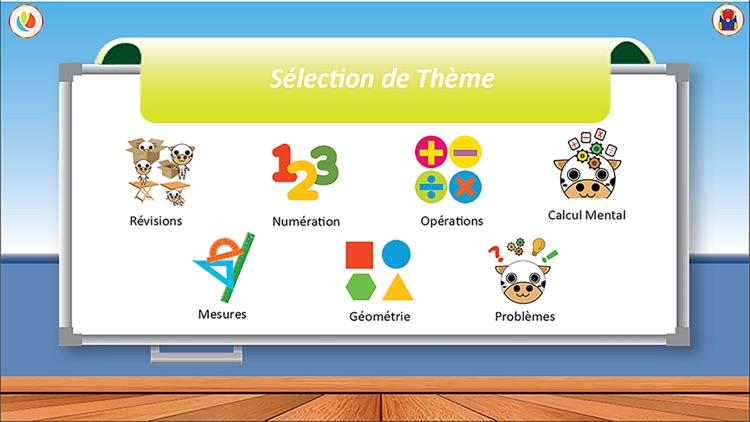 Sélection de Thème

Révisions

123

Numération

Opérations

Calcul Mental

Mesures

Géométrie

Problèmes